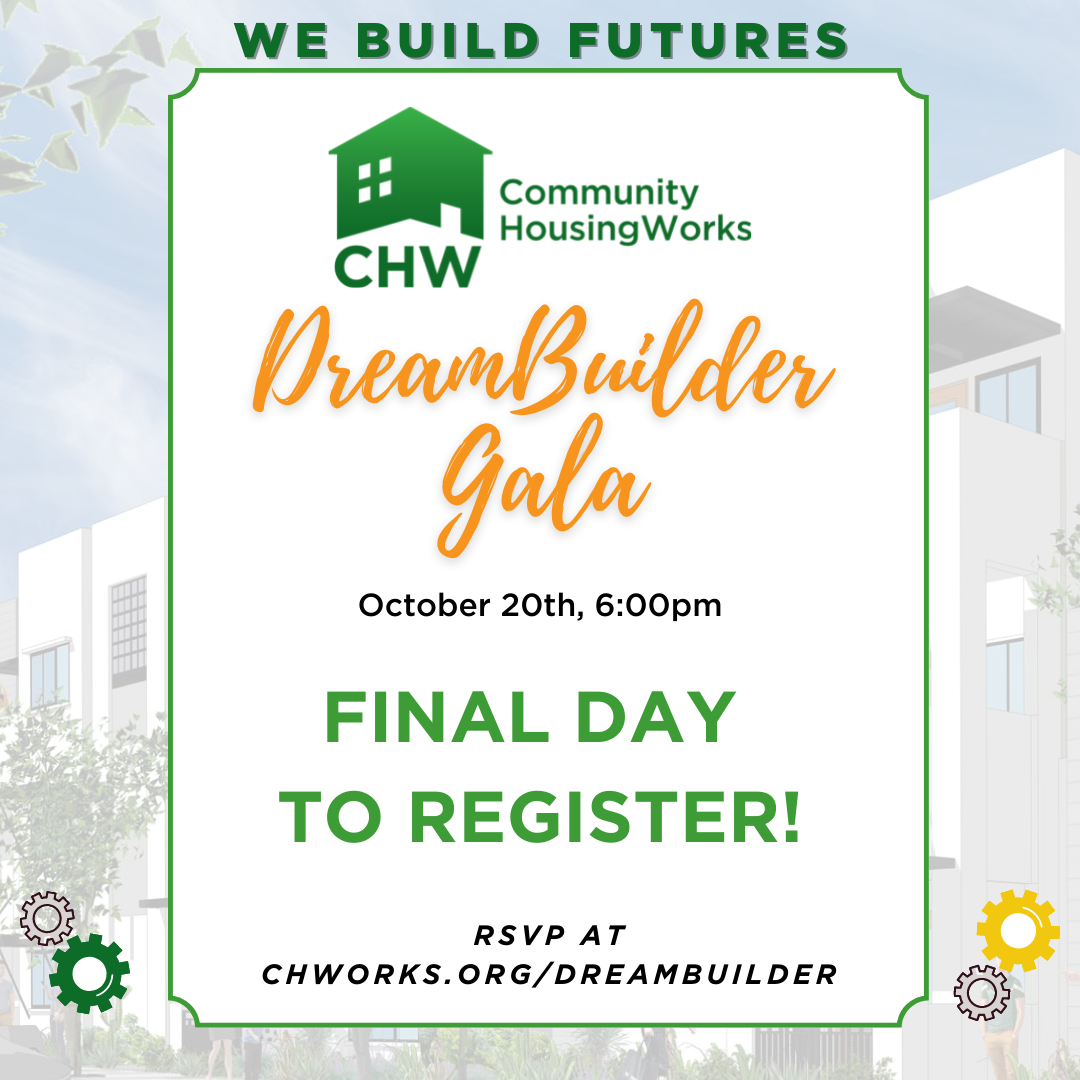 WE BUILD FUTURES

CHW Community HousingWorks

DreamBuilder Gala

October 20th, 6:00pm

FINAL DAY TO REGISTER!

RSVP AT CHWORKS.ORG/DREAMBUILDER